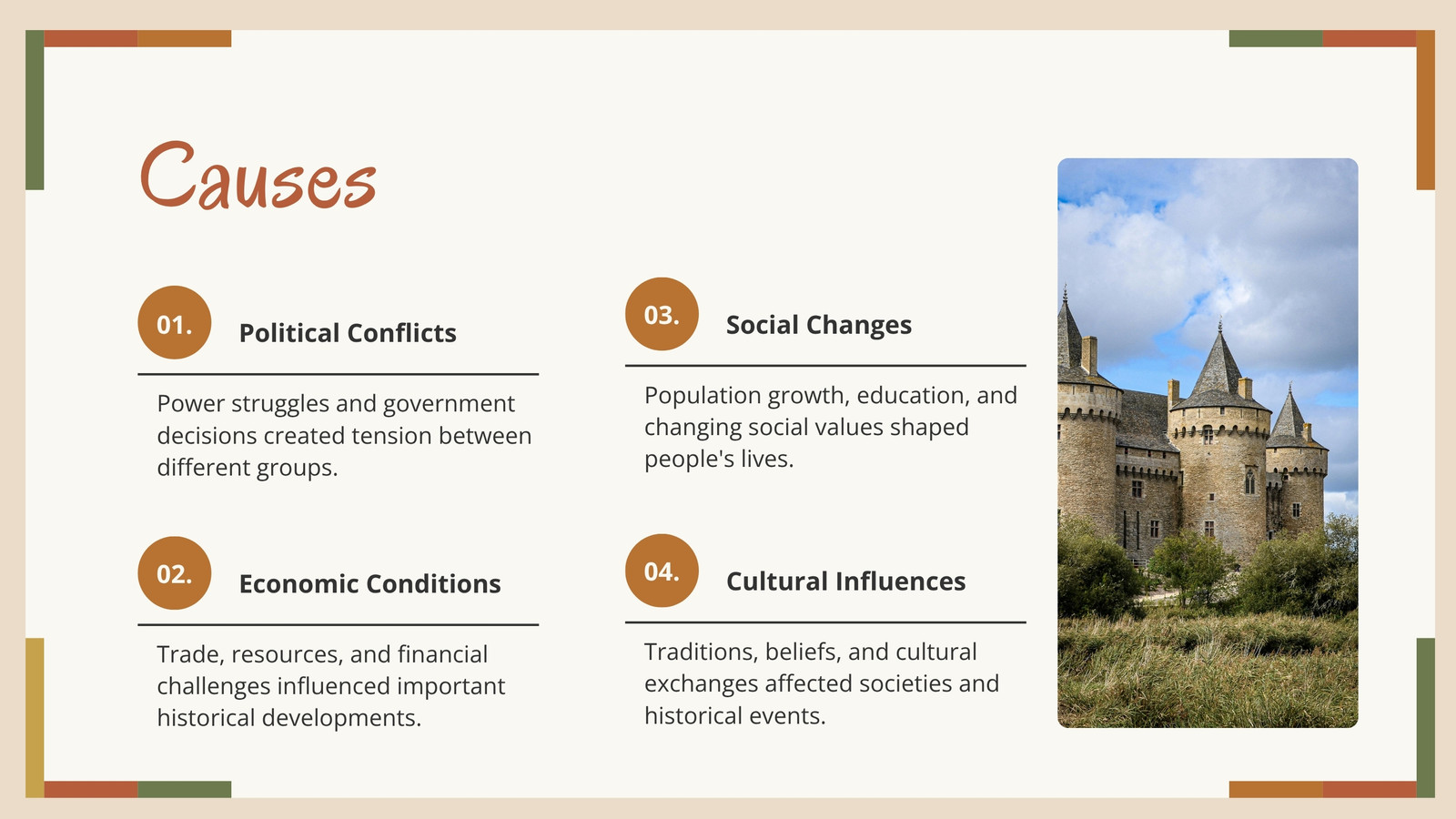 Causes

01. Political Conflicts

Power struggles and government decisions created tension between different groups.

02. Economic Conditions

Trade, resources, and financial challenges influenced important historical developments.

03. Social Changes

Population growth, education, and changing social values shaped people's lives.

04. Cultural Influences

Traditions, beliefs, and cultural exchanges affected societies and historical events.